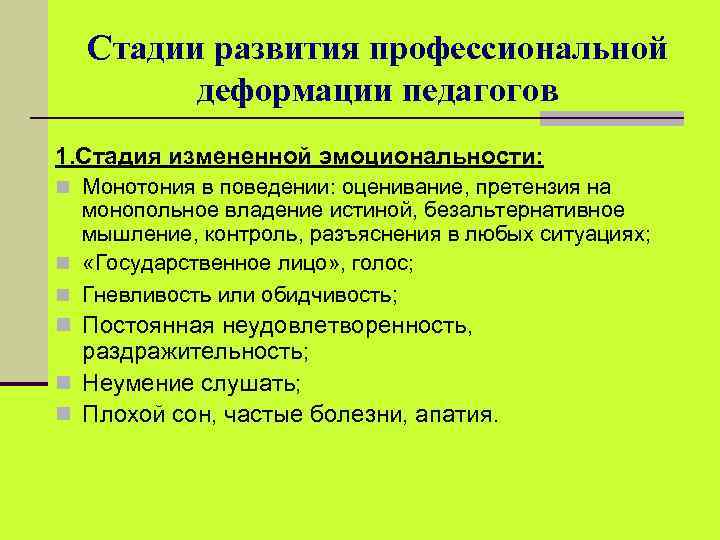 Стадии развития профессиональной деформации педагогов

1.Стадия измененной эмоциональности:

Монотония в поведении: оценивание, претензия на монопольное владение истиной, безальтернативное мышление, контроль, разъяснения в любых ситуациях;

«Государственное лицо», голос;

Гневливость или обидчивость;

Постоянная неудовлетворенность, раздражительность;

Неумение слушать;

Плохой сон, частые болезни, апатия.